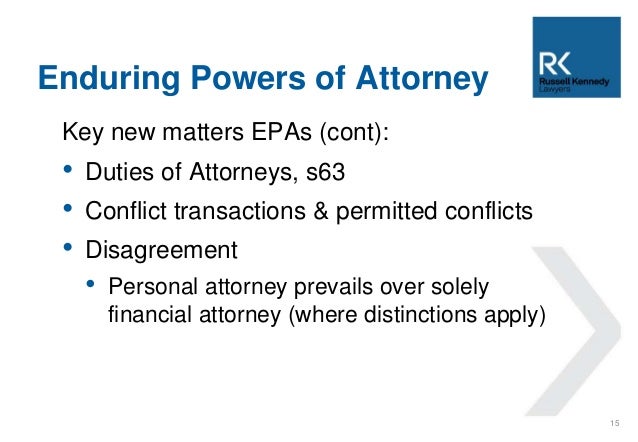 Enduring Powers of Attorney

RK
Russell Kennedy
Lawyers

Key new matters EPAs (cont):

• Duties of Attorneys, s63
• Conflict transactions & permitted conflicts
• Disagreement
  • Personal attorney prevails over solely financial attorney (where distinctions apply)

15